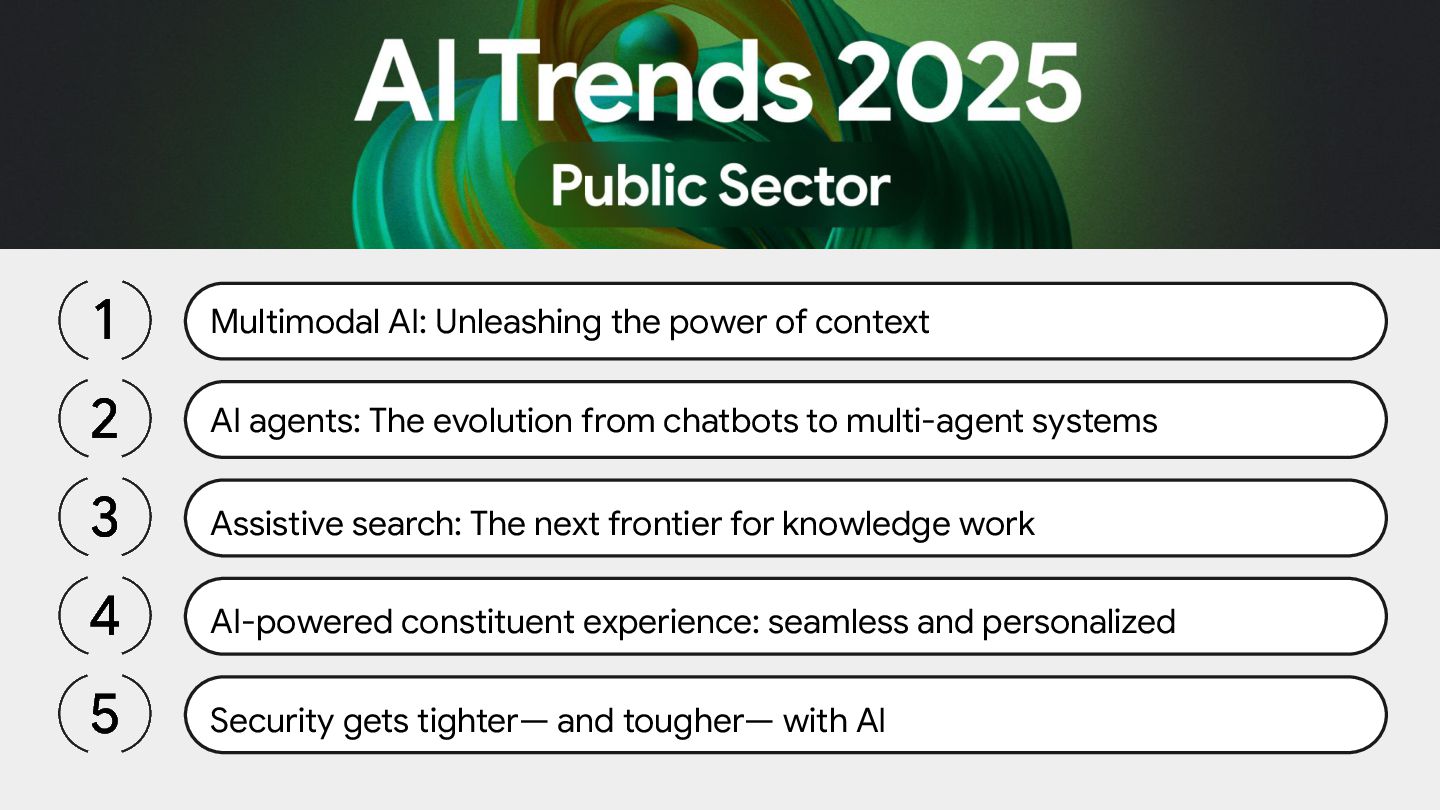 AI Trends 2025

Public Sector

1 Multimodal AI: Unleashing the power of context

2 AI agents: The evolution from chatbots to multi-agent systems

3 Assistive search: The next frontier for knowledge work

4 AI-powered constituent experience: seamless and personalized

5 Security gets tighter— and tougher— with AI